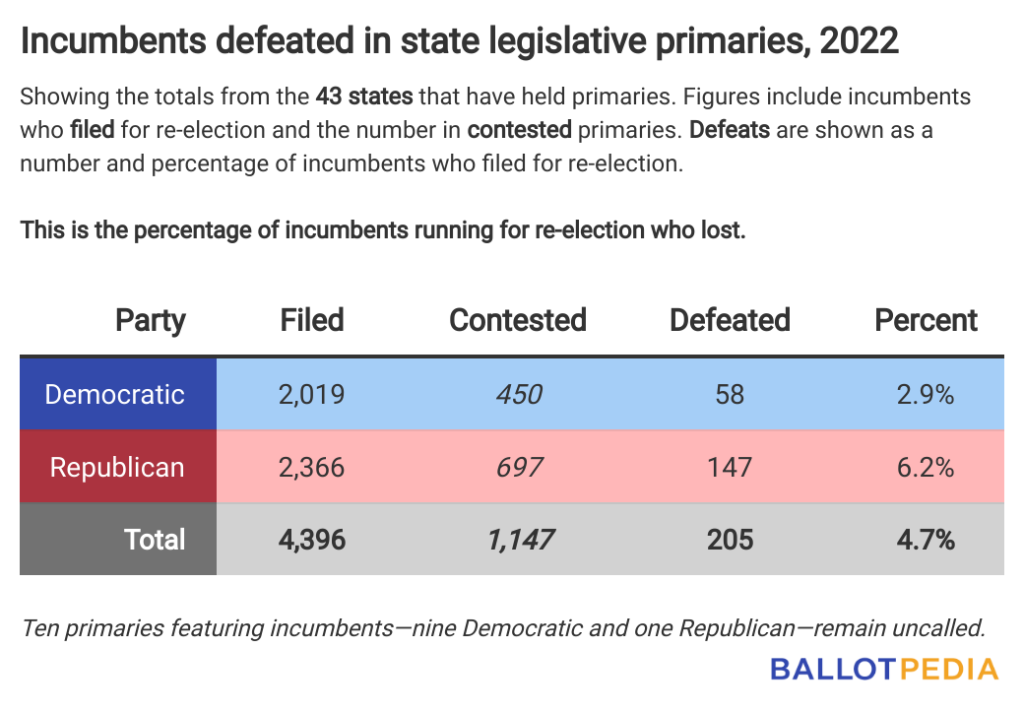 Incumbents defeated in state legislative primaries, 2022

Showing the totals from the 43 states that have held primaries. Figures include incumbents who filed for re-election and the number in contested primaries. Defeats are shown as a number and percentage of incumbents who filed for re-election.

This is the percentage of incumbents running for re-election who lost.

| Party | Filed | Contested | Defeated | Percent |
|---|---|---|---|---|
| Democratic | 2,019 | 450 | 58 | 2.9% |
| Republican | 2,366 | 697 | 147 | 6.2% |
| Total | 4,396 | 1,147 | 205 | 4.7% |

Ten primaries featuring incumbents—nine Democratic and one Republican—remain uncalled.

BALLOTPEDIA